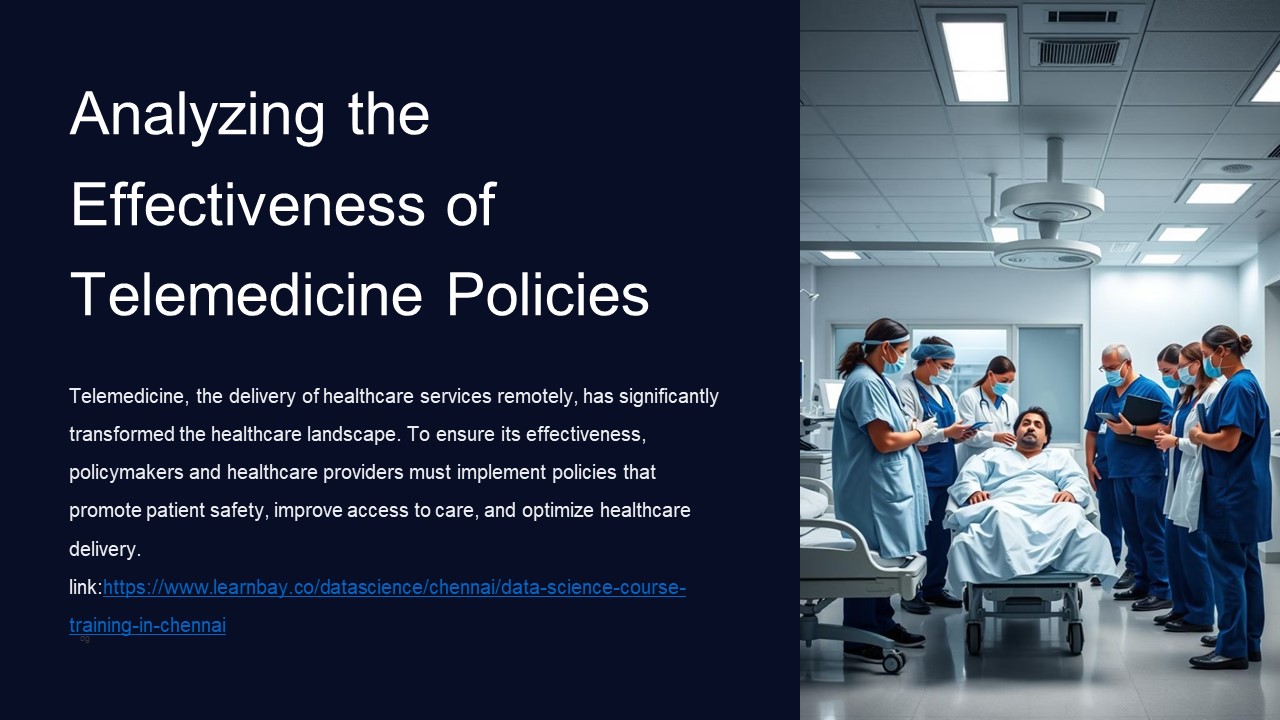 Analyzing the Effectiveness of Telemedicine Policies

Telemedicine, the delivery of healthcare services remotely, has significantly transformed the healthcare landscape. To ensure its effectiveness, policymakers and healthcare providers must implement policies that promote patient safety, improve access to care, and optimize healthcare delivery.
link:https://www.learnbay.co/datascience/chennai/data-science-course-training-in-chennai